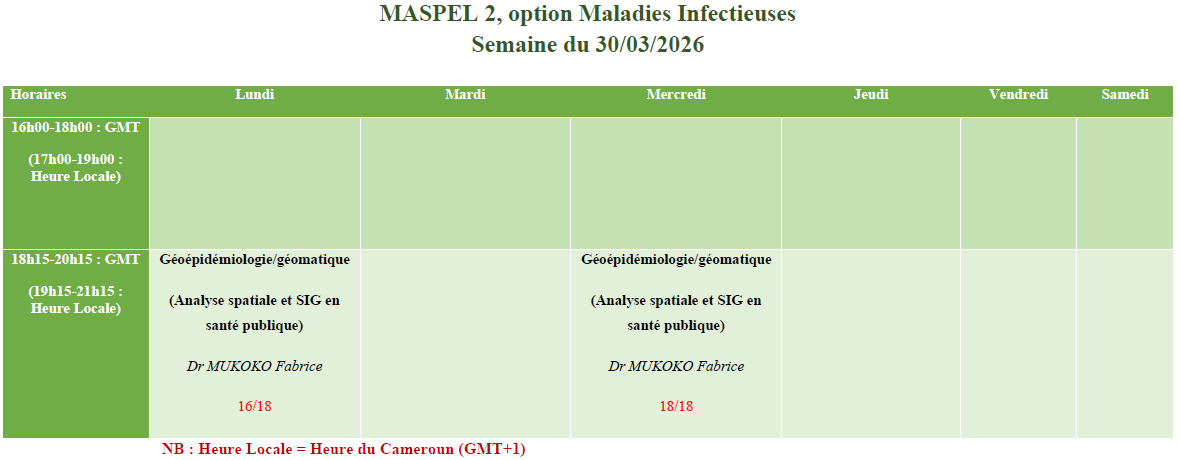 MASPEL 2, option Maladies Infectieuses
Semaine du 30/03/2026

| Horaires | Lundi | Mardi | Mercredi | Jeudi | Vendredi | Samedi |
|---|---|---|---|---|---|---|
| 16h00-18h00 : GMT (17h00-19h00 : Heure Locale) | | | | | | |
| 18h15-20h15 : GMT (19h15-21h15 : Heure Locale) | Géoépidémiologie/géomatique (Analyse spatiale et SIG en santé publique) Dr MUKOKO Fabrice 16/18 | | Géoépidémiologie/géomatique (Analyse spatiale et SIG en santé publique) Dr MUKOKO Fabrice 18/18 | | | |

NB : Heure Locale = Heure du Cameroun (GMT+1)